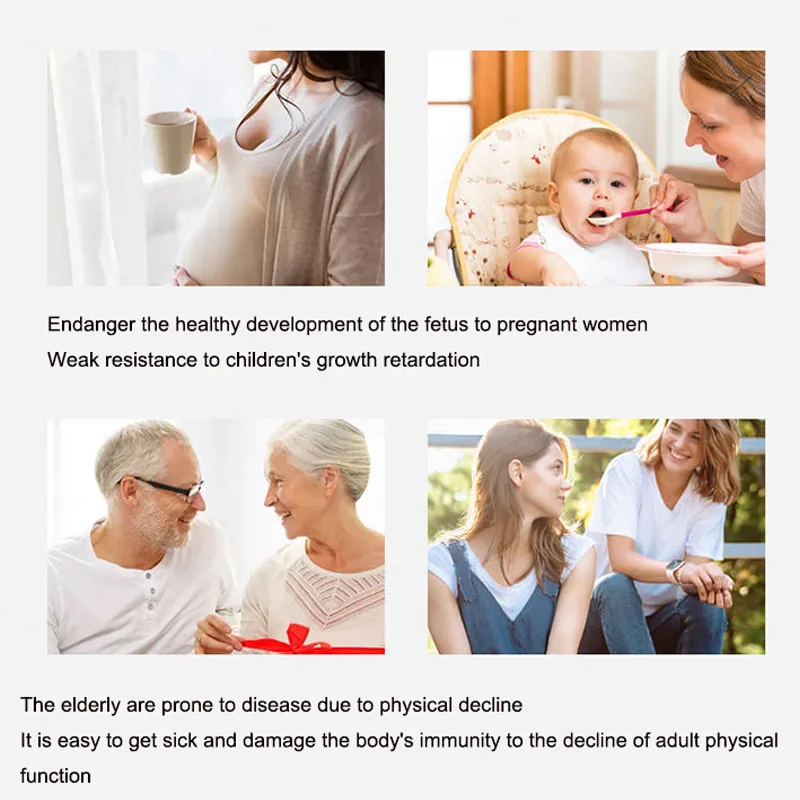 Endanger the healthy development of the fetus to pregnant women
Weak resistance to children's growth retardation

The elderly are prone to disease due to physical decline
It is easy to get sick and damage the body's immunity to the decline of adult physical function